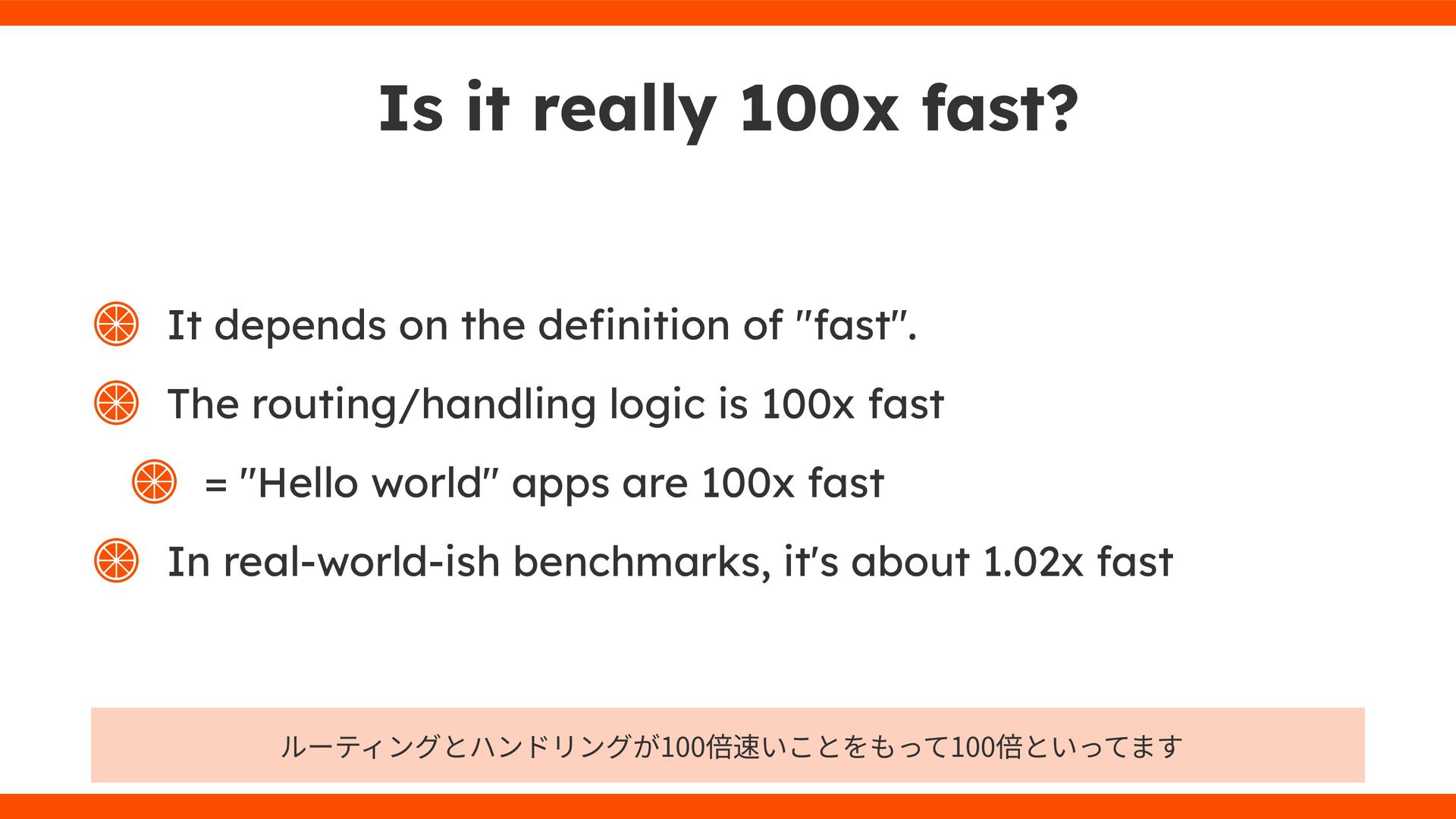 Is it really 100x fast?

It depends on the definition of "fast".

The routing/handling logic is 100x fast

= "Hello world" apps are 100x fast

In real-world-ish benchmarks, it's about 1.02x fast

ルーティングとハンドリングが100倍速いことをもって100倍といってます